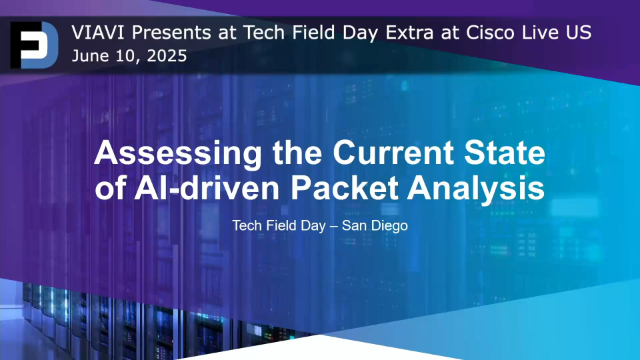 VIAVI Presents at Tech Field Day Extra at Cisco Live US
June 10, 2025

Assessing the Current State of AI-driven Packet Analysis

Tech Field Day – San Diego